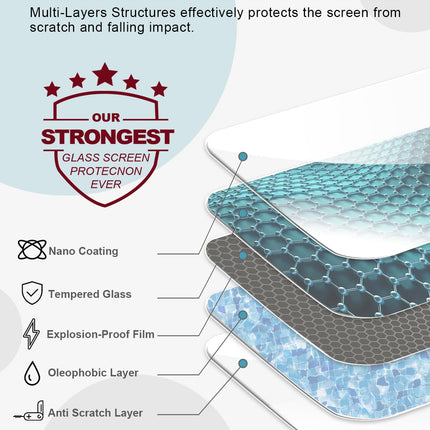 Multi-Layers Structures effectively protects the screen from scratch and falling impact.

OUR
STRONGEST
GLASS SCREEN
PROTECNON
EVER

Nano Coating

Tempered Glass

Explosion-Proof Film

Oleophobic Layer

Anti Scratch Layer